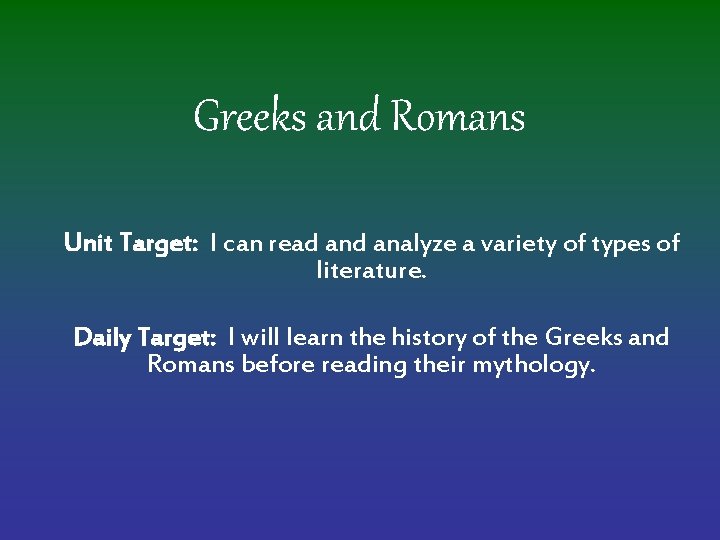 Greeks and Romans

Unit Target: I can read and analyze a variety of types of literature.

Daily Target: I will learn the history of the Greeks and Romans before reading their mythology.